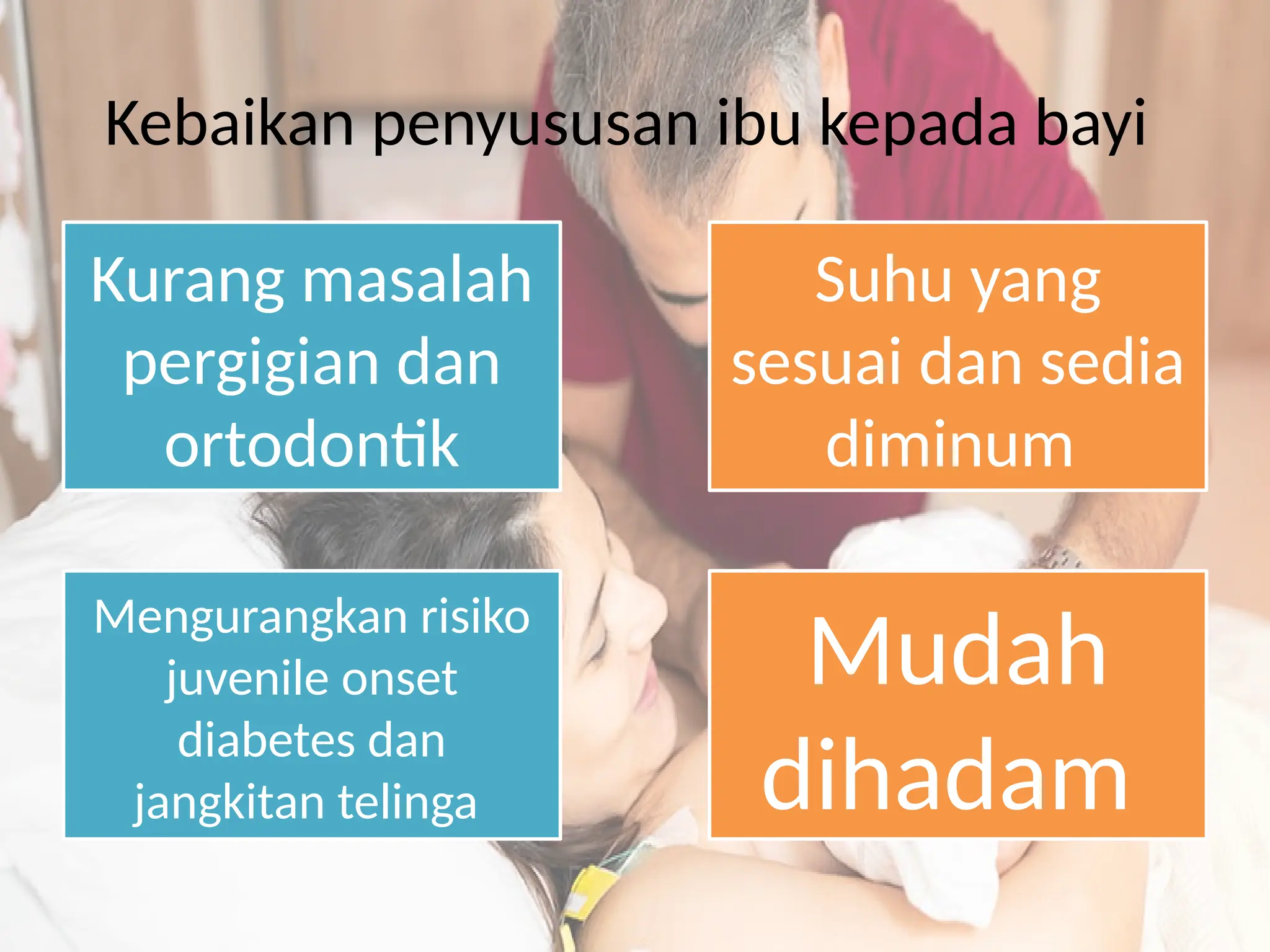 Kebaikan penyususan ibu kepada bayi

Kurang masalah pergigian dan ortodontik

Suhu yang sesuai dan sedia diminum

Mengurangkan risiko juvenile onset diabetes dan jangkitan telinga

Mudah dihadam